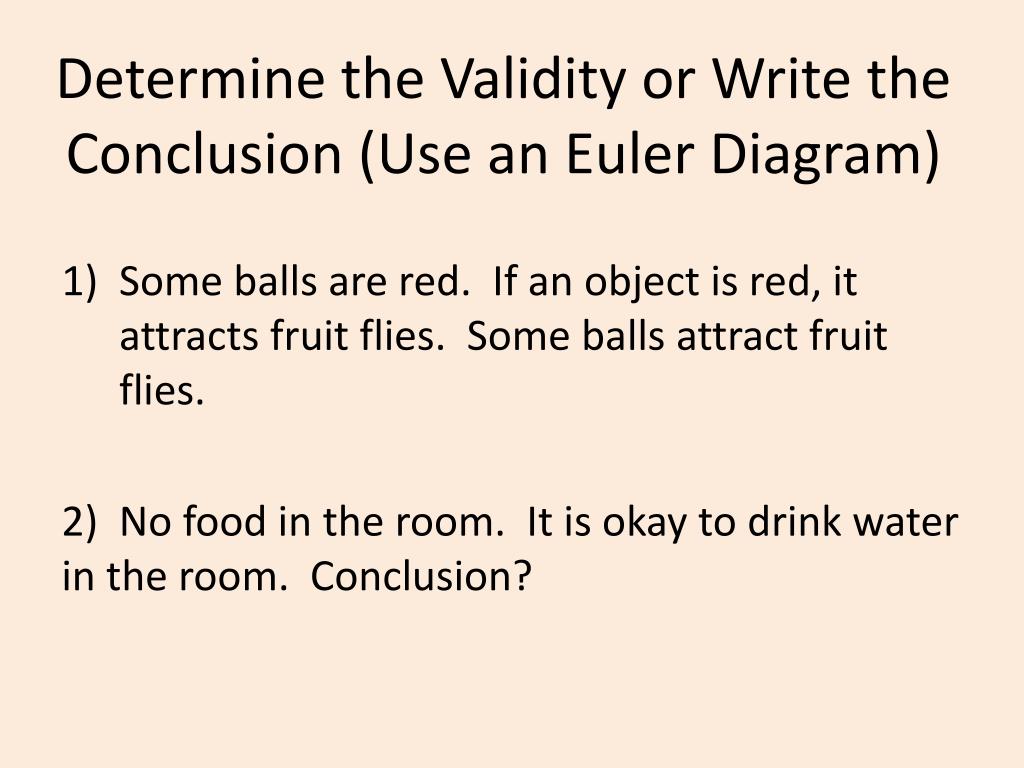 Determine the Validity or Write the Conclusion (Use an Euler Diagram)

1) Some balls are red. If an object is red, it attracts fruit flies. Some balls attract fruit flies.

2) No food in the room. It is okay to drink water in the room. Conclusion?